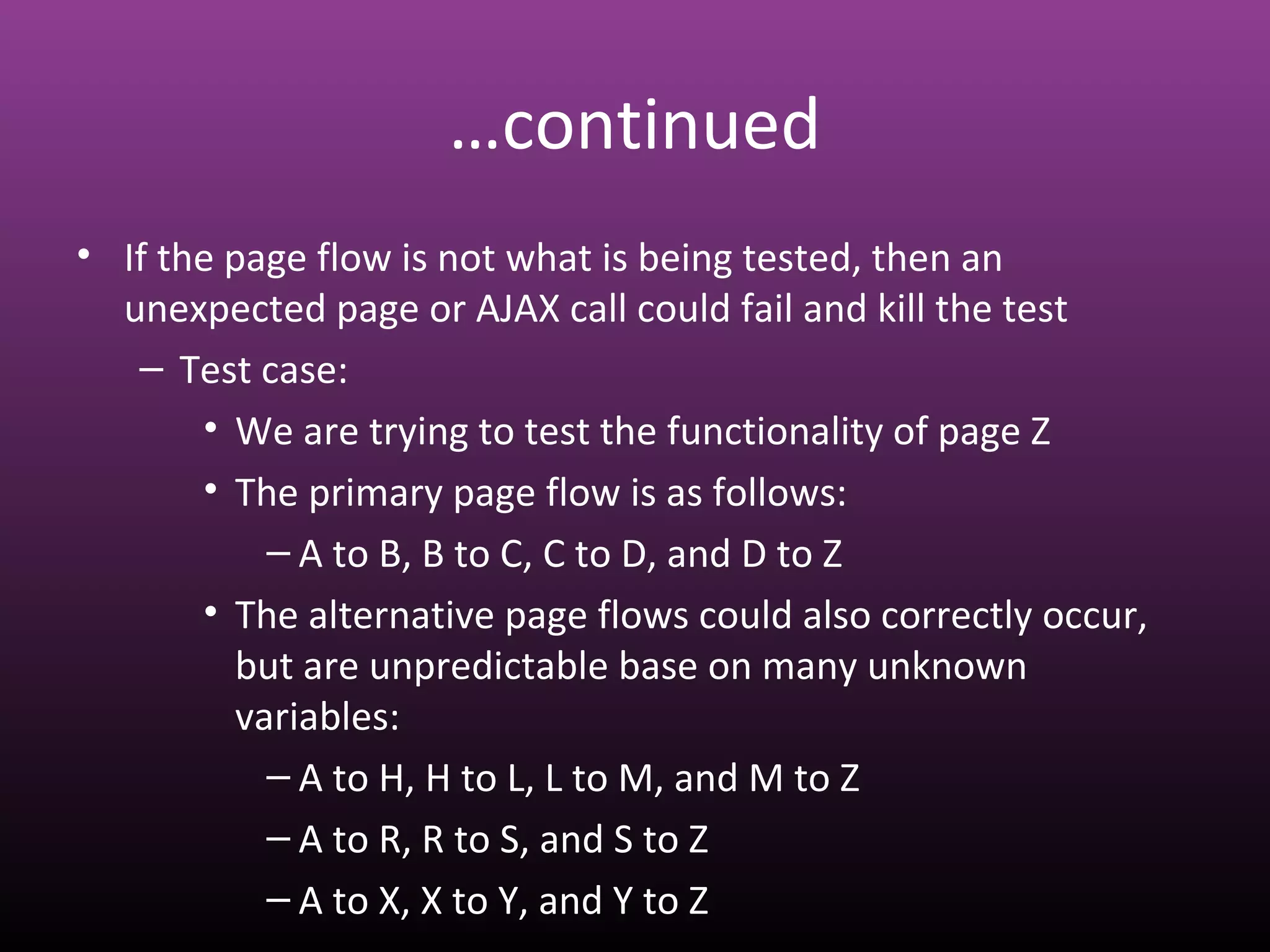 …continued

• If the page flow is not what is being tested, then an unexpected page or AJAX call could fail and kill the test
– Test case:
• We are trying to test the functionality of page Z
• The primary page flow is as follows:
– A to B, B to C, C to D, and D to Z
• The alternative page flows could also correctly occur, but are unpredictable base on many unknown variables:
– A to H, H to L, L to M, and M to Z
– A to R, R to S, and S to Z
– A to X, X to Y, and Y to Z